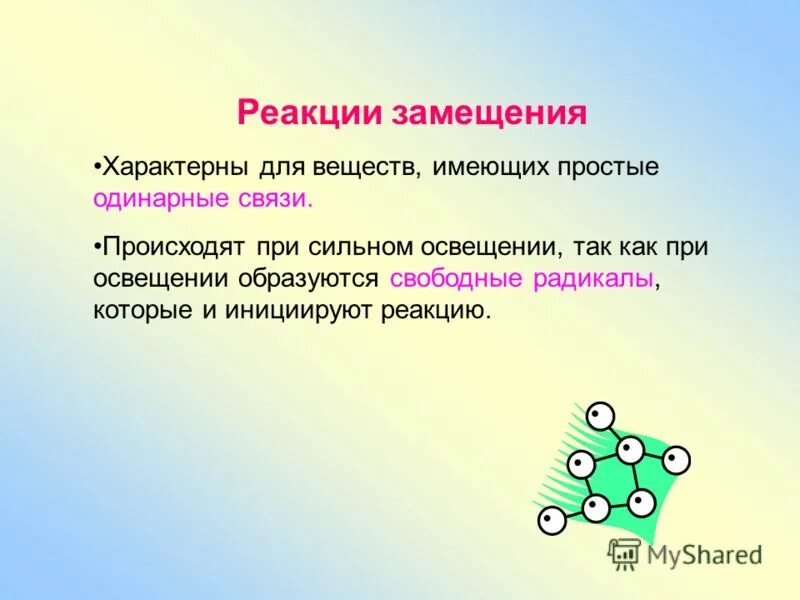 Реакции замещения

•Характерны для веществ, имеющих простые одинарные связи.

•Происходят при сильном освещении, так как при освещении образуются свободные радикалы, которые и инициируют реакцию.

MyShared